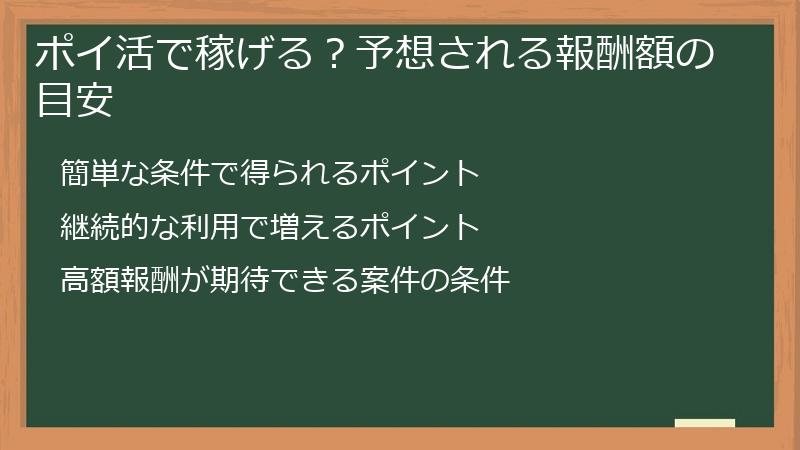 ポイ活で稼げる？予想される報酬額の目安

簡単な条件で得られるポイント

継続的な利用で増えるポイント

高額報酬が期待できる案件の条件